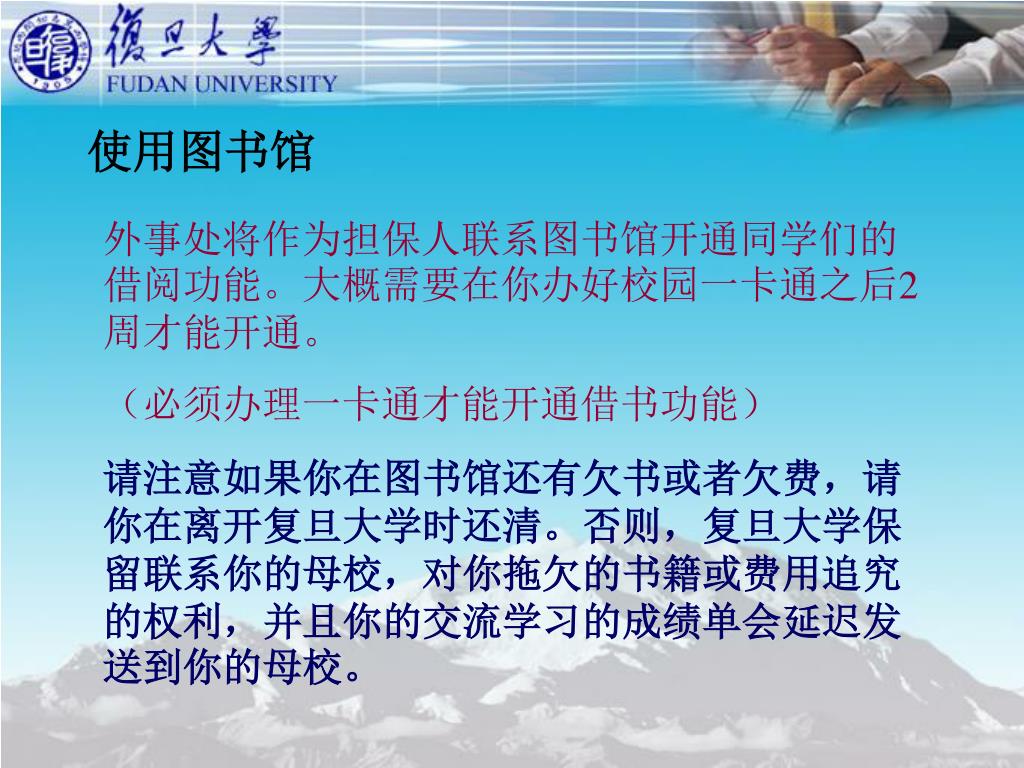 復旦大學
FUDAN UNIVERSITY

使用图书馆

外事处将作为担保人联系图书馆开通同学们的借阅功能。大概需要在你办好校园一卡通之后2周才能开通。

（必须办理一卡通才能开通借书功能）

请注意如果你在图书馆还有欠书或者欠费，请你在离开复旦大学时还清。否则，复旦大学保留联系你的母校，对你拖欠的书籍或费用追究的权利，并且你的交流学习的成绩单会延迟发送到你的母校。